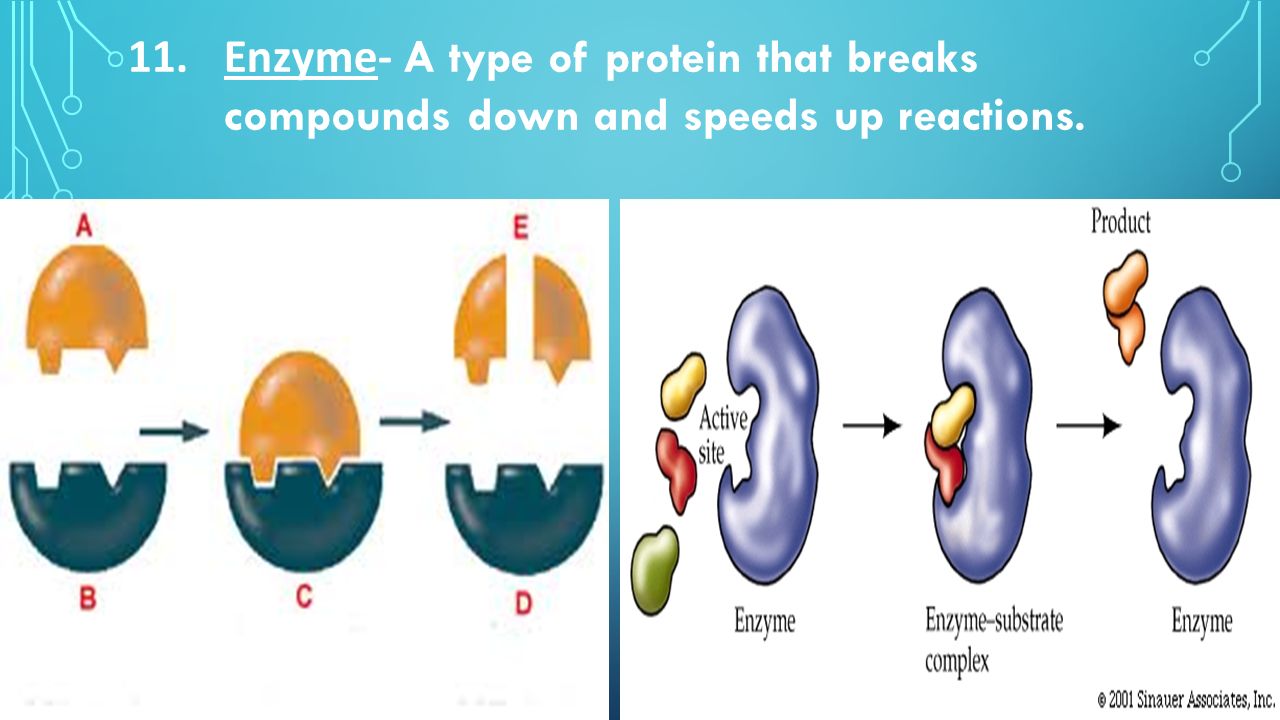 11. Enzyme- A type of protein that breaks compounds down and speeds up reactions.

A

E

B

C

D

Product

Active site

Enzyme

Enzyme–substrate complex

Enzyme

© 2001 Sinauer Associates, Inc.